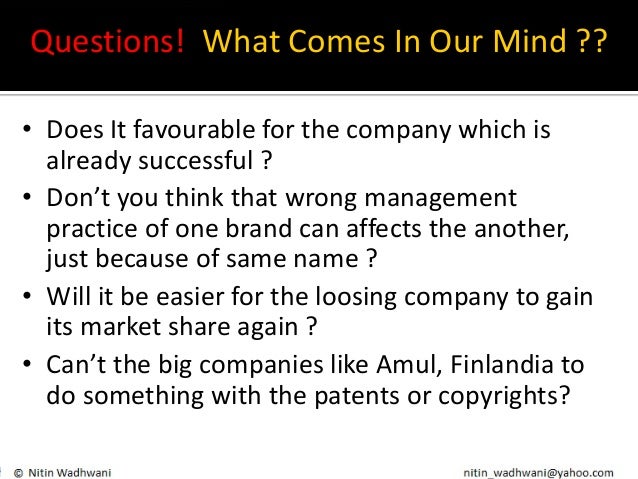 Questions! What Comes In Our Mind ??

• Does It favourable for the company which is already successful ?
• Don't you think that wrong management practice of one brand can affects the another, just because of same name ?
• Will it be easier for the loosing company to gain its market share again ?
• Can't the big companies like Amul, Finlandia to do something with the patents or copyrights?

© Nitin Wadhwani

nitin_wadhwani@yahoo.com